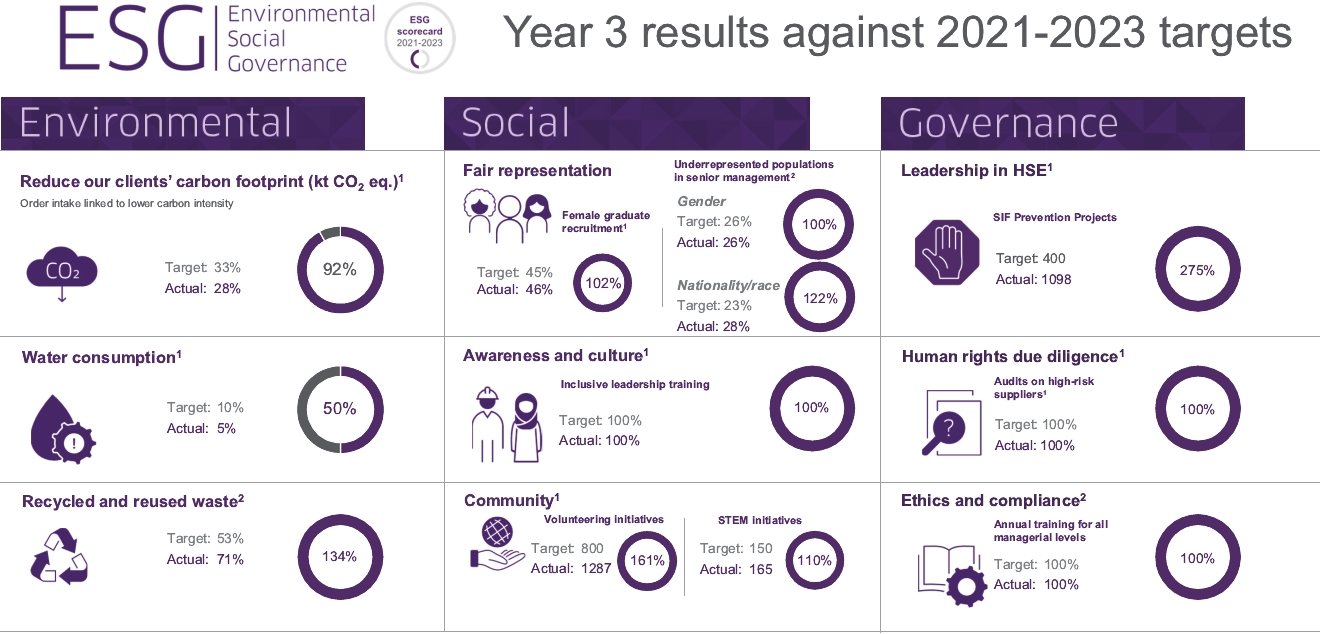 ESG Environmental Social Governance

ESG scorecard 2021-2023

Year 3 results against 2021-2023 targets

Environmental

Reduce our clients' carbon footprint (kt $CO_2$ eq.)$^1$
Order intake linked to lower carbon intensity

$CO_2$

Target: 33%
Actual: 28%

92%

Water consumption$^1$

Target: 10%
Actual: 5%

50%

Recycled and reused waste$^2$

Target: 53%
Actual: 71%

134%

Social

Fair representation

Female graduate recruitment$^1$

Target: 45%
Actual: 46%

102%

Underrepresented populations in senior management$^2$

Gender
Target: 26%
Actual: 26%

100%

Nationality/race
Target: 23%
Actual: 28%

122%

Awareness and culture$^1$

Inclusive leadership training

Target: 100%
Actual: 100%

100%

Community$^1$

Volunteering initiatives

Target: 800
Actual: 1287

161%

STEM initiatives

Target: 150
Actual: 165

110%

Governance

Leadership in HSE$^1$

SIF Prevention Projects

Target: 400
Actual: 1098

275%

Human rights due diligence$^1$

Audits on high-risk suppliers$^1$

Target: 100%
Actual: 100%

100%

Ethics and compliance$^2$

Annual training for all managerial levels

Target: 100%
Actual: 100%

100%